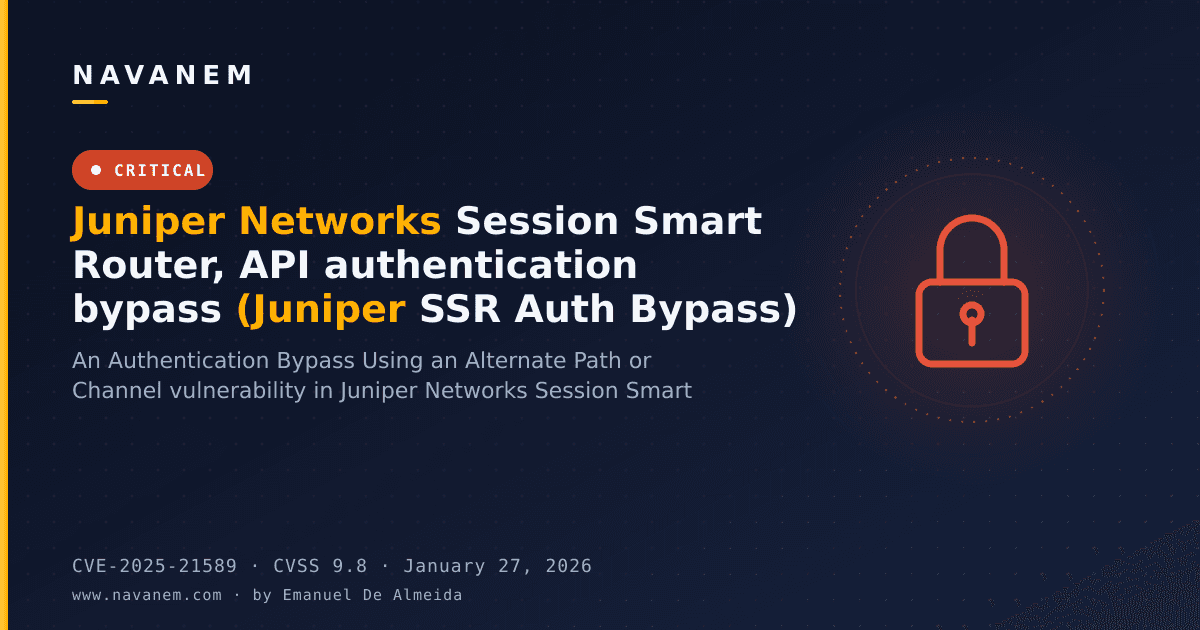 NAVANEM

CRITICAL

Juniper Networks Session Smart Router, API authentication bypass (Juniper SSR Auth Bypass)

An Authentication Bypass Using an Alternate Path or Channel vulnerability in Juniper Networks Session Smart

CVE-2025-21589 · CVSS 9.8 · January 27, 2026

www.navanem.com · by Emanuel De Almeida